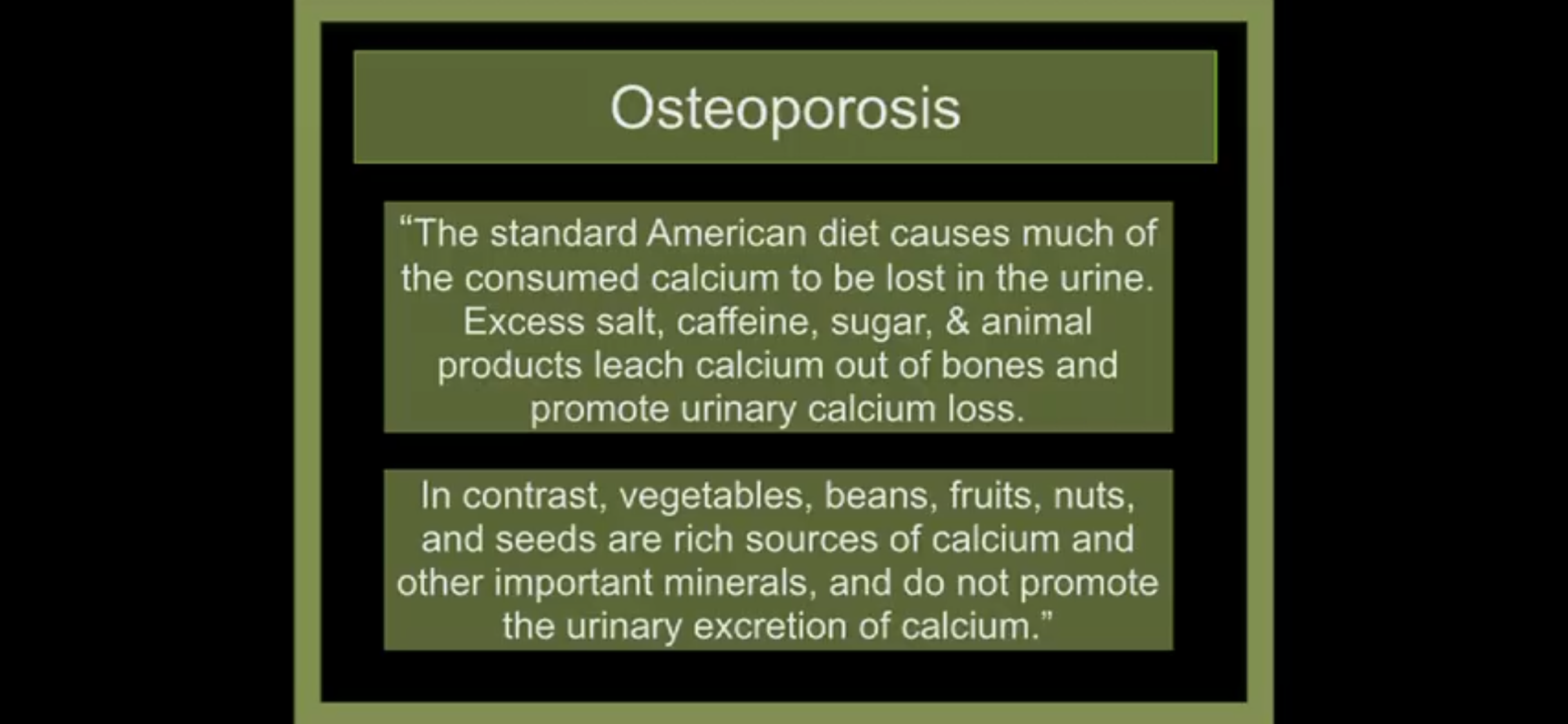 Osteoporosis

“The standard American diet causes much of the consumed calcium to be lost in the urine. Excess salt, caffeine, sugar, & animal products leach calcium out of bones and promote urinary calcium loss.

In contrast, vegetables, beans, fruits, nuts, and seeds are rich sources of calcium and other important minerals, and do not promote the urinary excretion of calcium.”